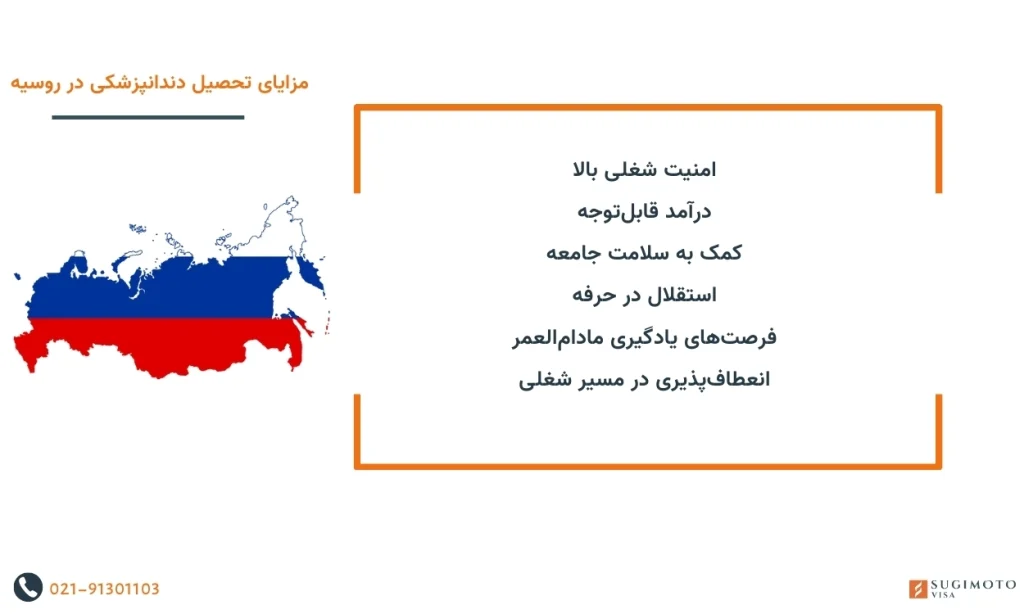 مزایای تحصیل دندانپزشکی در روسیه

امنیت شغلی بالا
درآمد قابل‌توجه
کمک به سلامت جامعه
استقلال در حرفه
فرصت‌های یادگیری مادام‌العمر
انعطاف‌پذیری در مسیر شغلی

021-91301103

SUGIMOTO VISA